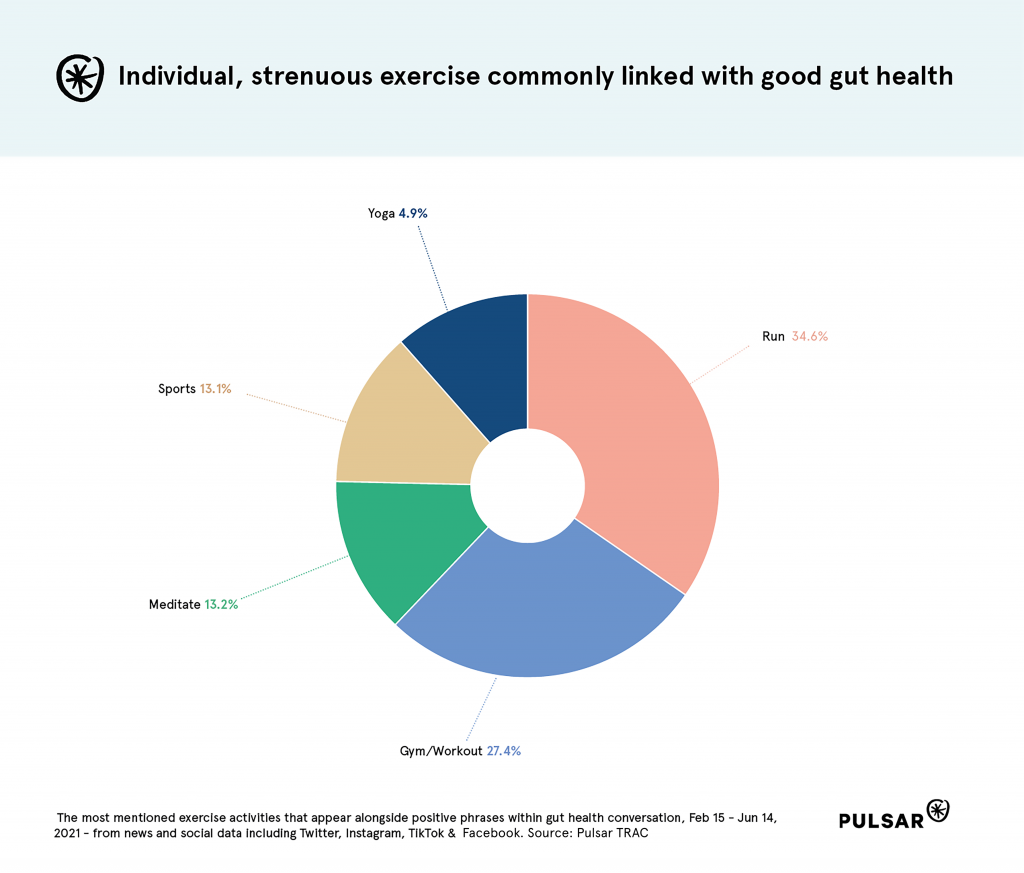 Individual, strenuous exercise commonly linked with good gut health

Yoga 4.9%

Run 34.6%

Sports 13.1%

Meditate 13.2%

Gym/Workout 27.4%

The most mentioned exercise activities that appear alongside positive phrases within gut health conversation, Feb 15 - Jun 14, 2021 - from news and social data including Twitter, Instagram, TikTok & Facebook. Source: Pulsar TRAC

PULSAR